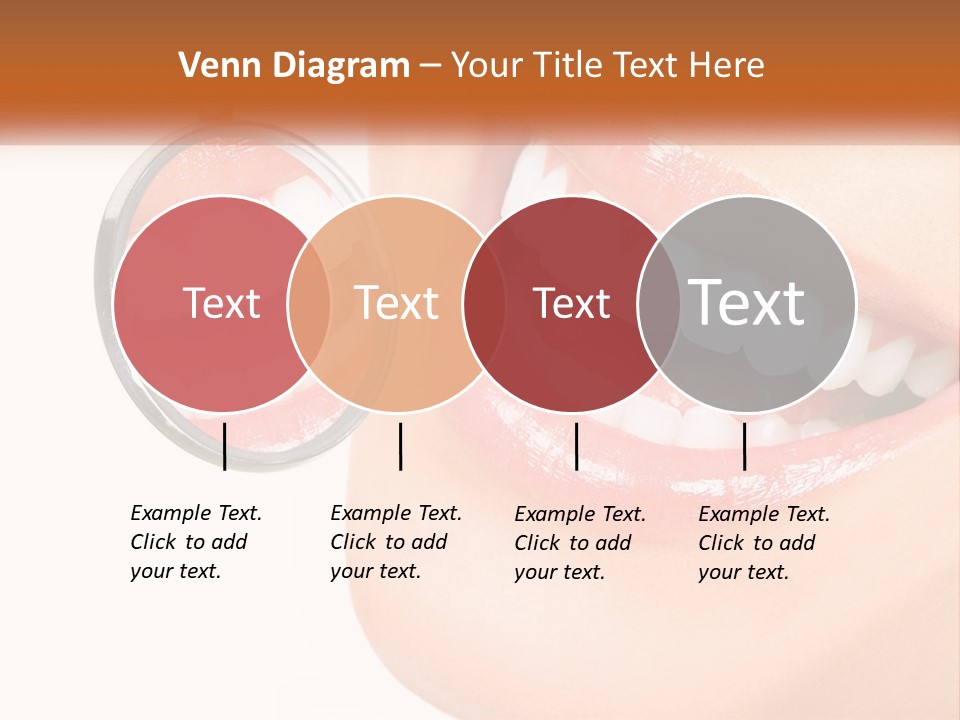 Venn Diagram – Your Title Text Here

Text

Text

Text

Text

Example Text. Click to add your text.

Example Text. Click to add your text.

Example Text. Click to add your text.

Example Text. Click to add your text.